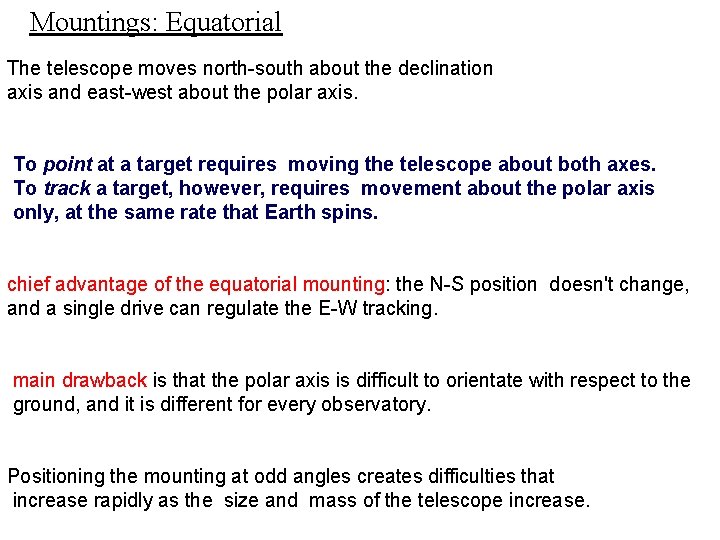 Mountings: Equatorial

The telescope moves north-south about the declination axis and east-west about the polar axis.

To point at a target requires moving the telescope about both axes. To track a target, however, requires movement about the polar axis only, at the same rate that Earth spins.

chief advantage of the equatorial mounting: the N-S position doesn't change, and a single drive can regulate the E-W tracking.

main drawback is that the polar axis is difficult to orientate with respect to the ground, and it is different for every observatory.

Positioning the mounting at odd angles creates difficulties that increase rapidly as the size and mass of the telescope increase.